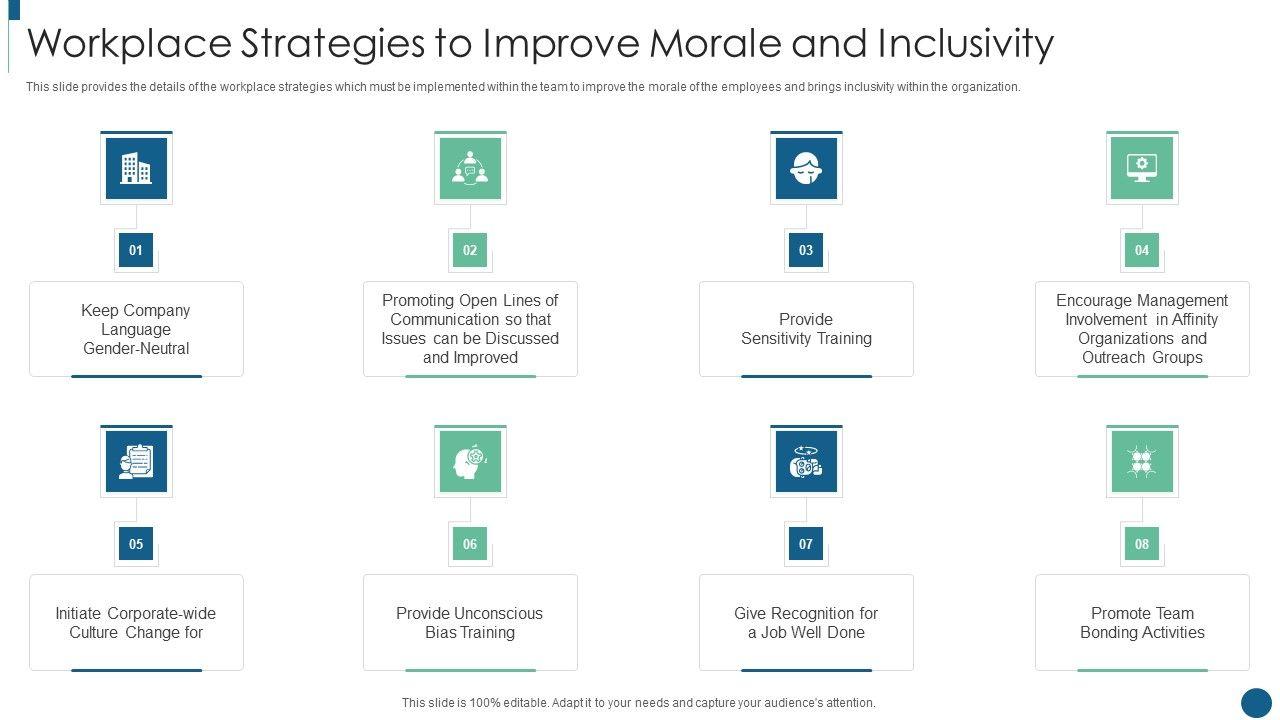 Workplace Strategies to Improve Morale and Inclusivity

This slide provides the details of the workplace strategies which must be implemented within the team to improve the morale of the employees and brings inclusivity within the organization.

01

Keep Company Language Gender-Neutral

02

Promoting Open Lines of Communication so that Issues can be Discussed and Improved

03

Provide Sensitivity Training

04

Encourage Management Involvement in Affinity Organizations and Outreach Groups

05

Initiate Corporate-wide Culture Change for

06

Provide Unconscious Bias Training

07

Give Recognition for a Job Well Done

08

Promote Team Bonding Activities

This slide is 100% editable. Adapt it to your needs and capture your audience's attention.